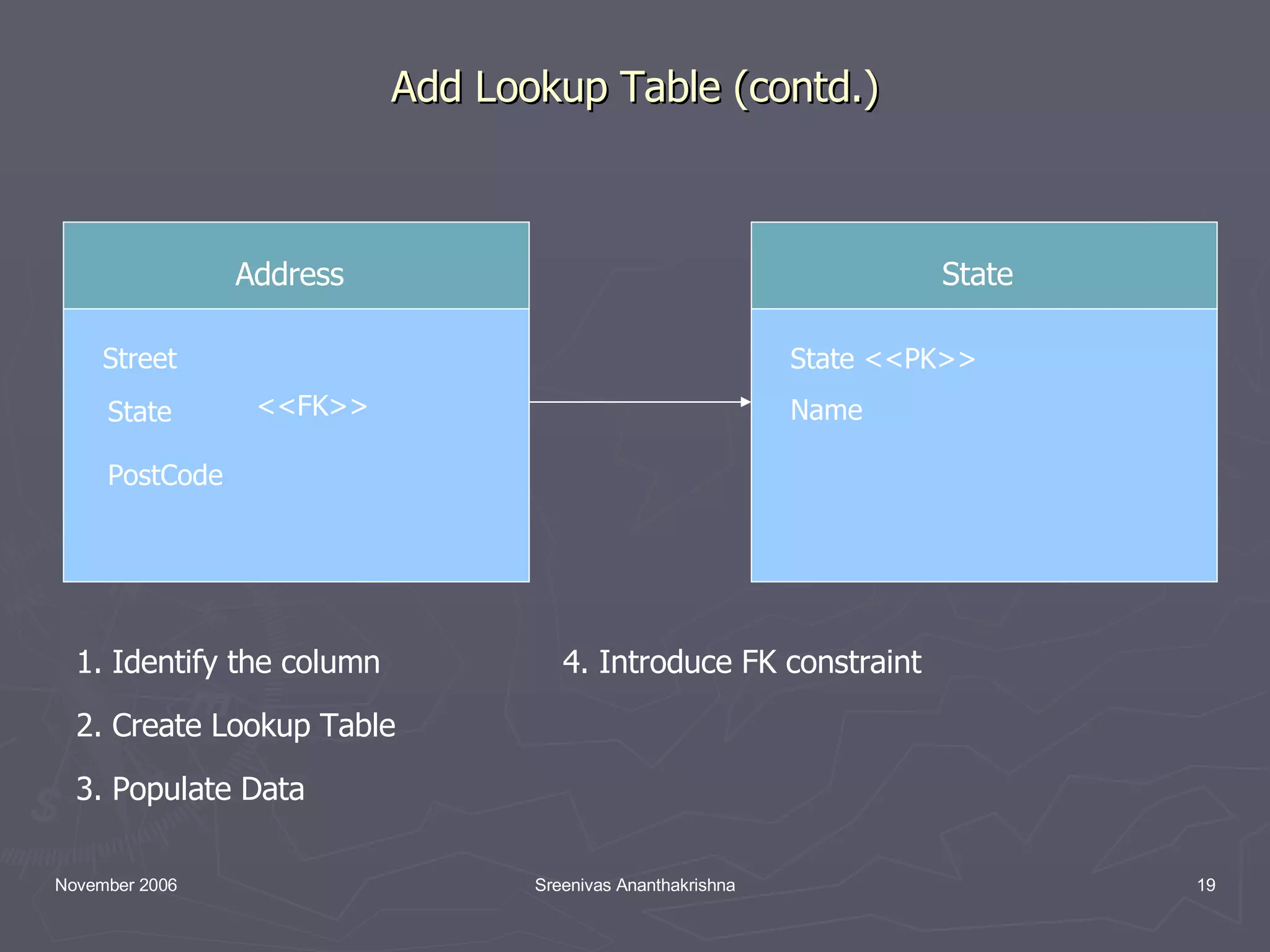 Add Lookup Table (contd.)

Address

Street

State <<FK>>

PostCode

State

State <<PK>>

Name

1. Identify the column

2. Create Lookup Table

3. Populate Data

4. Introduce FK constraint

November 2006

Sreenivas Ananthakrishna

19